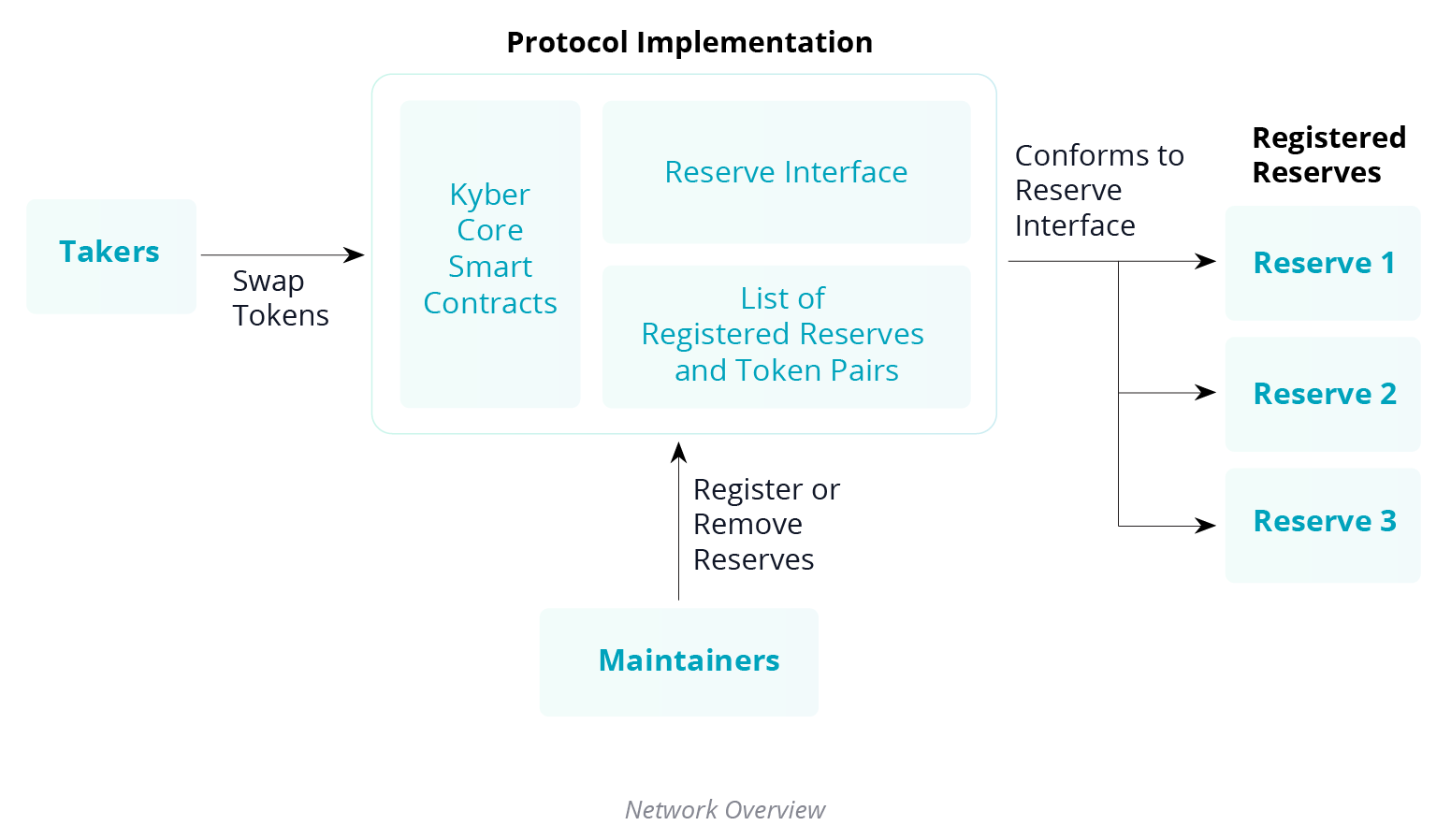 Protocol Implementation

Takers

Swap Tokens

Kyber Core Smart Contracts

Reserve Interface

List of Registered Reserves and Token Pairs

Conforms to Reserve Interface

Registered Reserves

Reserve 1

Reserve 2

Reserve 3

Register or Remove Reserves

Maintainers

Network Overview